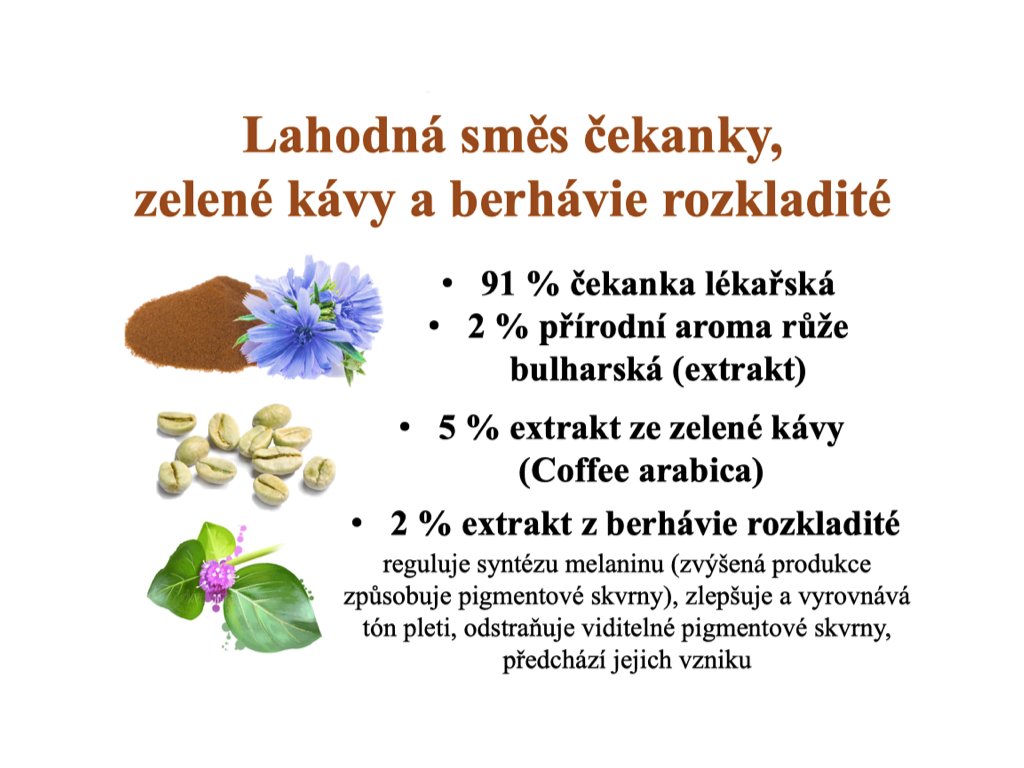 Lahodná směs čekanky, zelené kávy a berhávie rozkladité

• 91 % čekanka lékařská
• 2 % přírodní aroma růže bulharská (extrakt)
• 5 % extrakt ze zelené kávy (Coffee arabica)
• 2 % extrakt z berhávie rozkladité

reguluje syntézu melaninu (zvýšená produkce způsobuje pigmentové skvrny), zlepšuje a vyrovnává tón pleti, odstraňuje viditelné pigmentové skvrny, předchází jejich vzniku